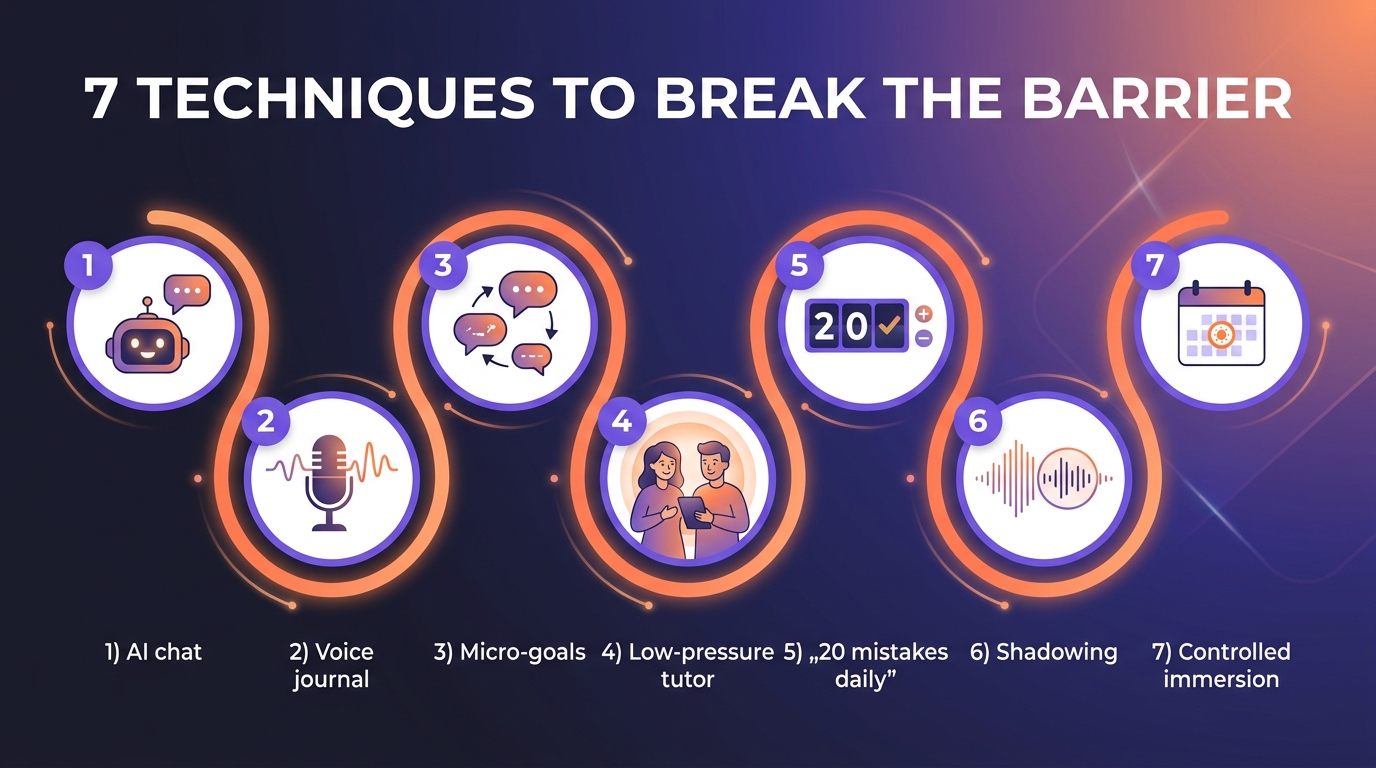 7 TECHNIQUES TO BREAK THE BARRIER

1

2

3

4

5

20

6

7

1) AI chat

2) Voice journal

3) Micro-goals

4) Low-pressure tutor

5) „20 mistakes daily”

6) Shadowing

7) Controlled immersion